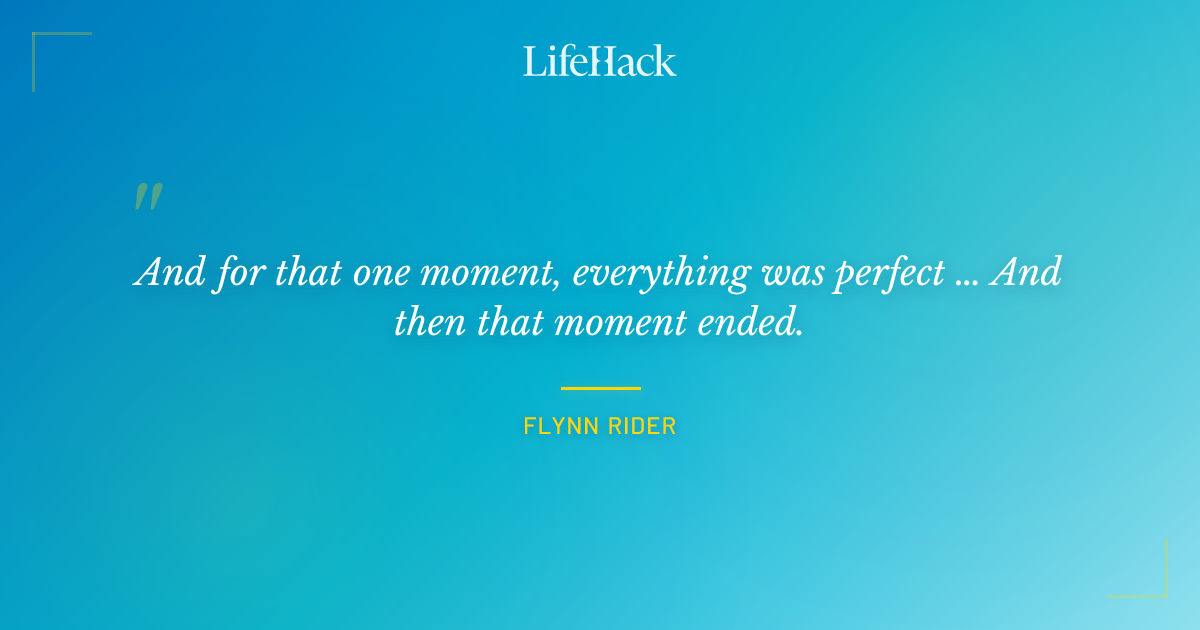 LifeHack

"

And for that one moment, everything was perfect ... And then that moment ended.

FLYNN RIDER